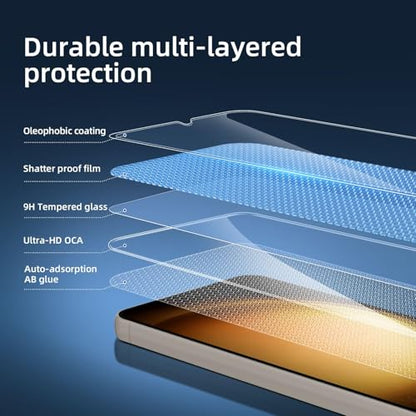 Durable multi-layered protection

Oleophobic coating

Shatter proof film

9H Tempered glass

Ultra-HD OCA

Auto-adsorption AB glue